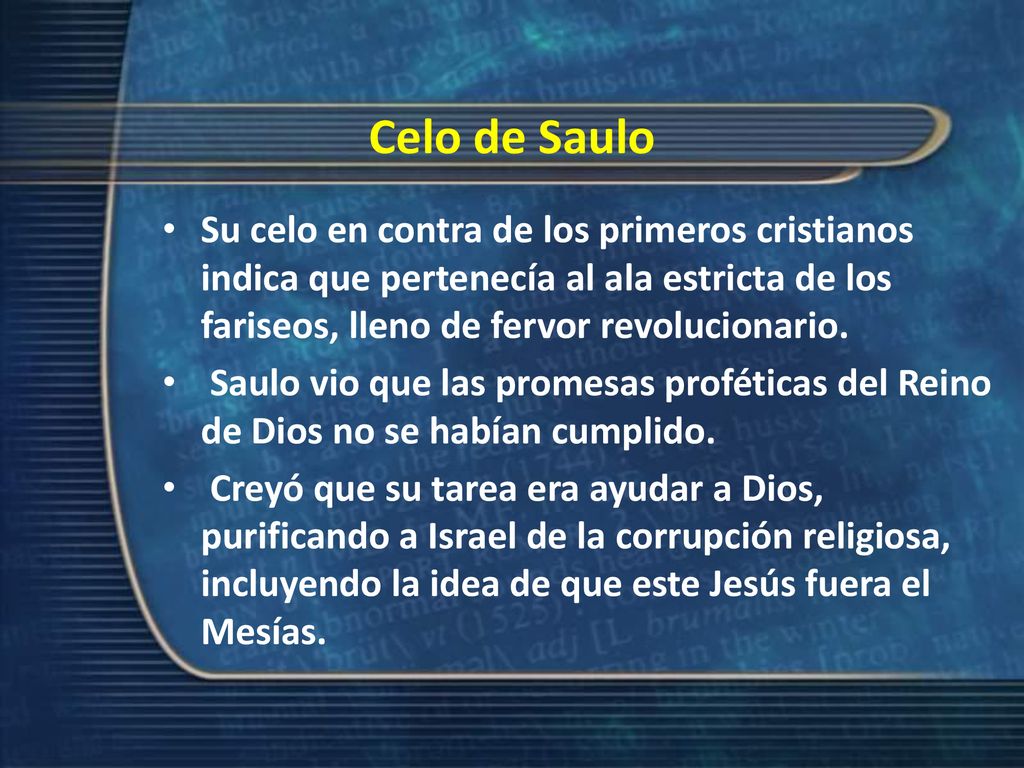 Celo de Saulo

• Su celo en contra de los primeros cristianos indica que pertenecía al ala estricta de los fariseos, lleno de fervor revolucionario.

• Saulo vio que las promesas proféticas del Reino de Dios no se habían cumplido.

• Creyó que su tarea era ayudar a Dios, purificando a Israel de la corrupción religiosa, incluyendo la idea de que este Jesús fuera el Mesías.